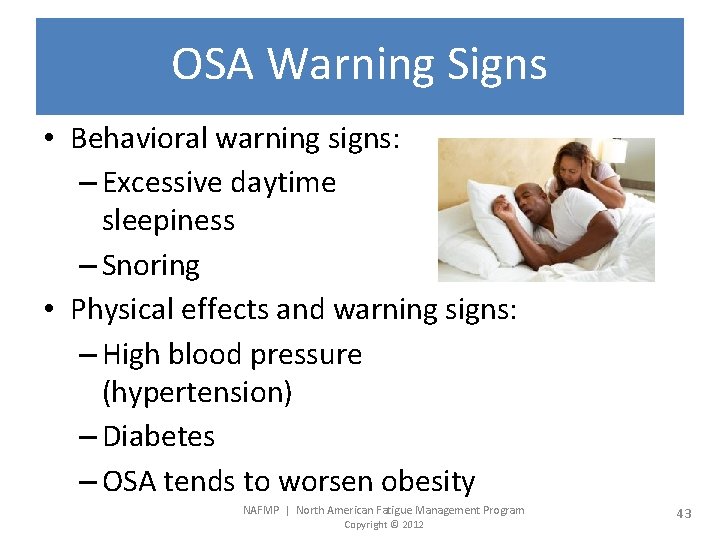 OSA Warning Signs

• Behavioral warning signs:
– Excessive daytime sleepiness
– Snoring
• Physical effects and warning signs:
– High blood pressure (hypertension)
– Diabetes
– OSA tends to worsen obesity

NAFMP | North American Fatigue Management Program
Copyright © 2012

43